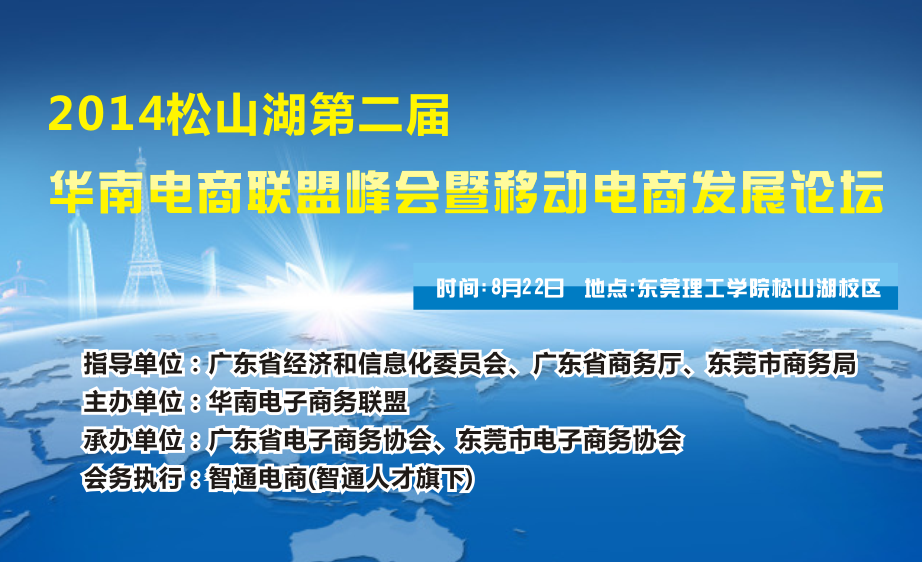 2014松山湖第二届
华南电商联盟峰会暨移动电商发展论坛

时间:8月22日　地点:东莞理工学院松山湖校区

指导单位：广东省经济和信息化委员会、广东省商务厅、东莞市商务局
主办单位：华南电子商务联盟
承办单位：广东省电子商务协会、东莞市电子商务协会
会务执行：智通电商(智通人才旗下)